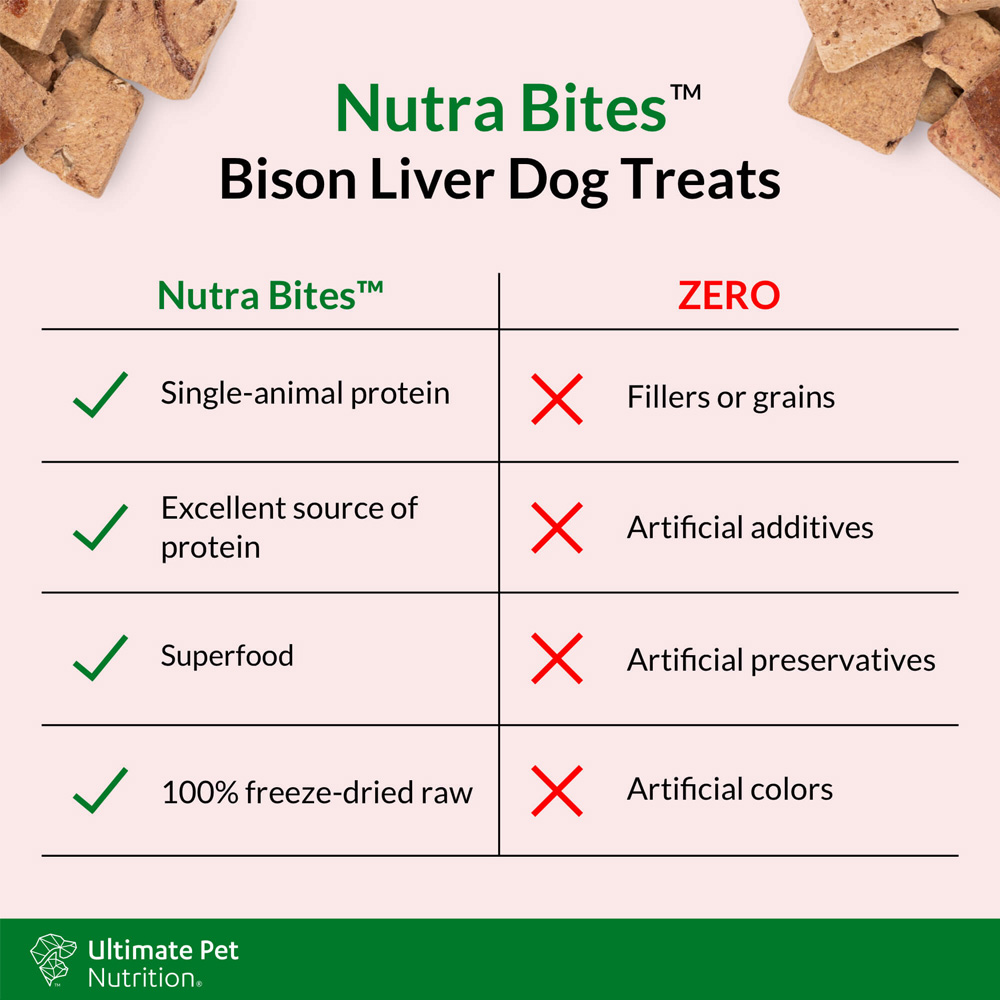 Nutra Bites™
Bison Liver Dog Treats

| Nutra Bites™ | ZERO |
|---|---|
| Single-animal protein | Fillers or grains |
| Excellent source of protein | Artificial additives |
| Superfood | Artificial preservatives |
| 100% freeze-dried raw | Artificial colors |

Ultimate Pet Nutrition®